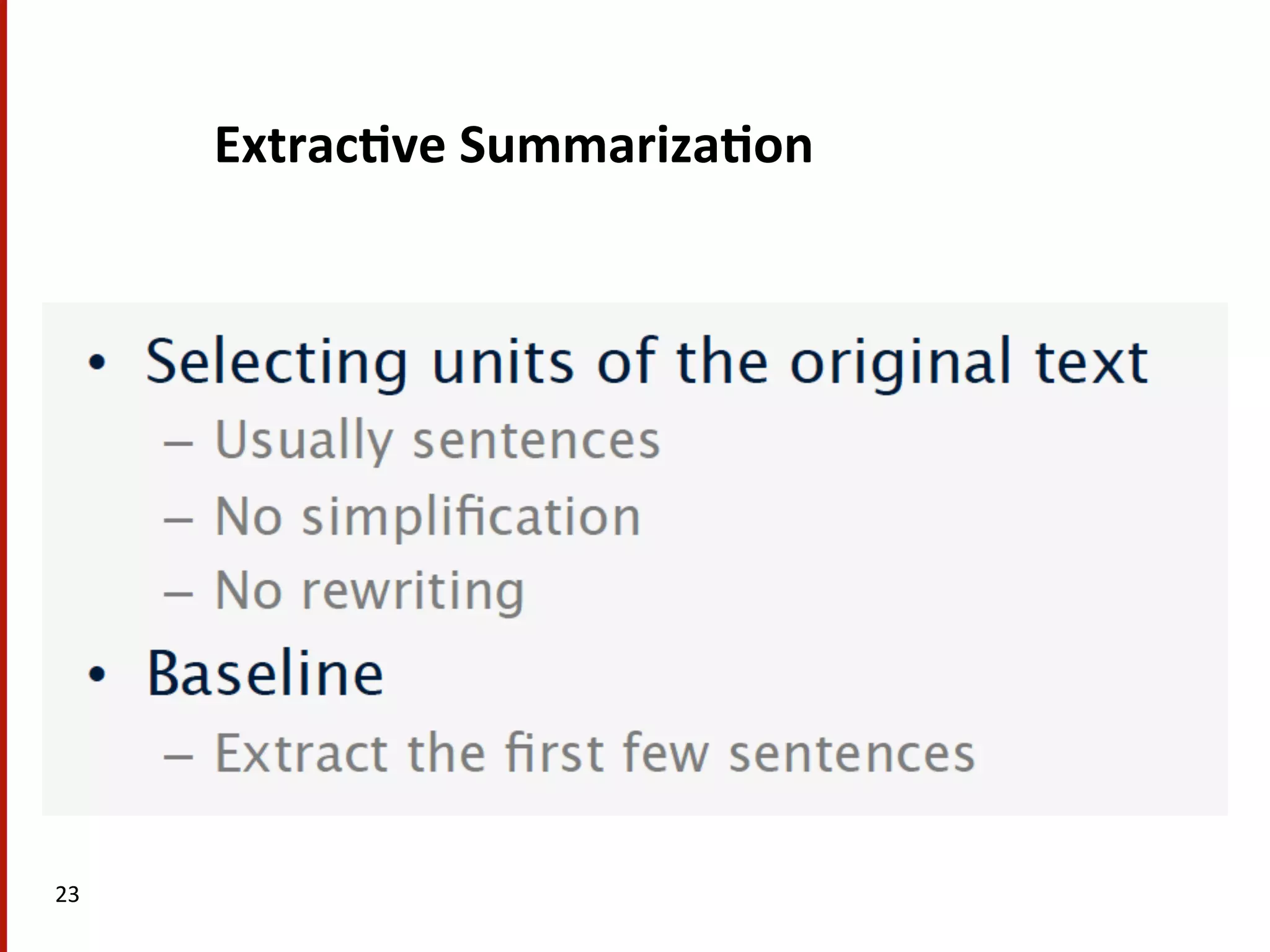 Extractive Summarization

• Selecting units of the original text
  – Usually sentences
  – No simplification
  – No rewriting
• Baseline
  – Extract the first few sentences

23